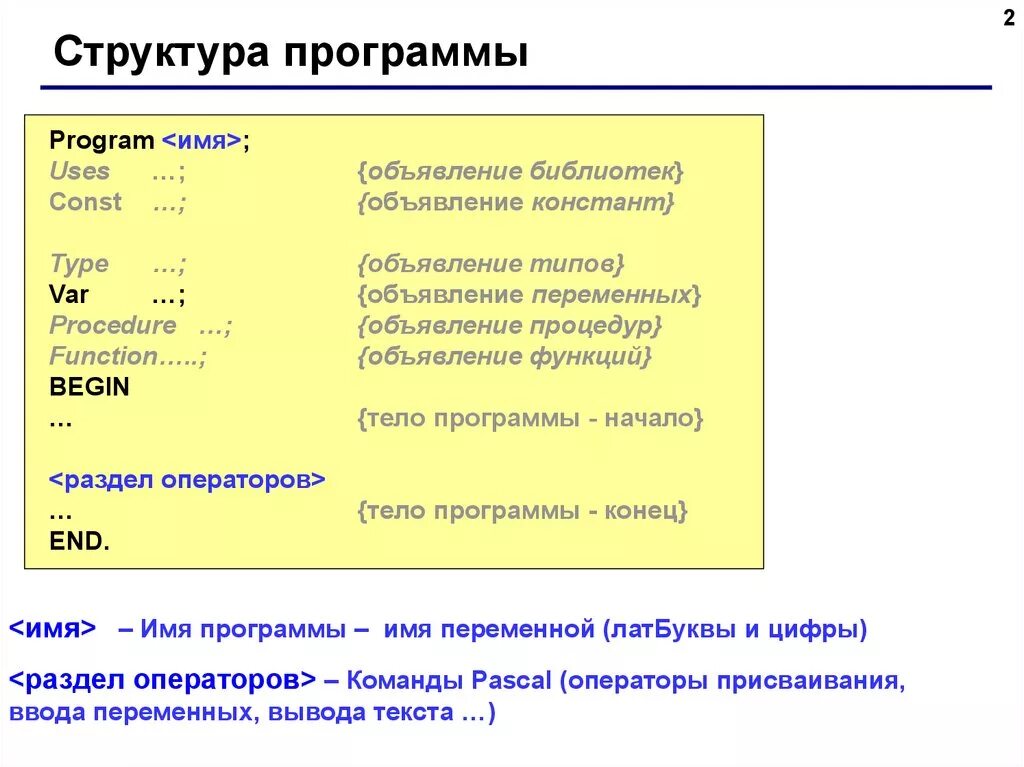 2

Структура программы

Program <имя>;
Uses …; {объявление библиотек}
Const …; {объявление констант}

Type …; {объявление типов}
Var …; {объявление переменных}
Procedure …; {объявление процедур}
Function…..; {объявление функций}
BEGIN
… {тело программы - начало}

<раздел операторов>
… {тело программы - конец}
END.

<имя> – Имя программы – имя переменной (латБуквы и цифры)

<раздел операторов> – Команды Pascal (операторы присваивания, ввода переменных, вывода текста …)